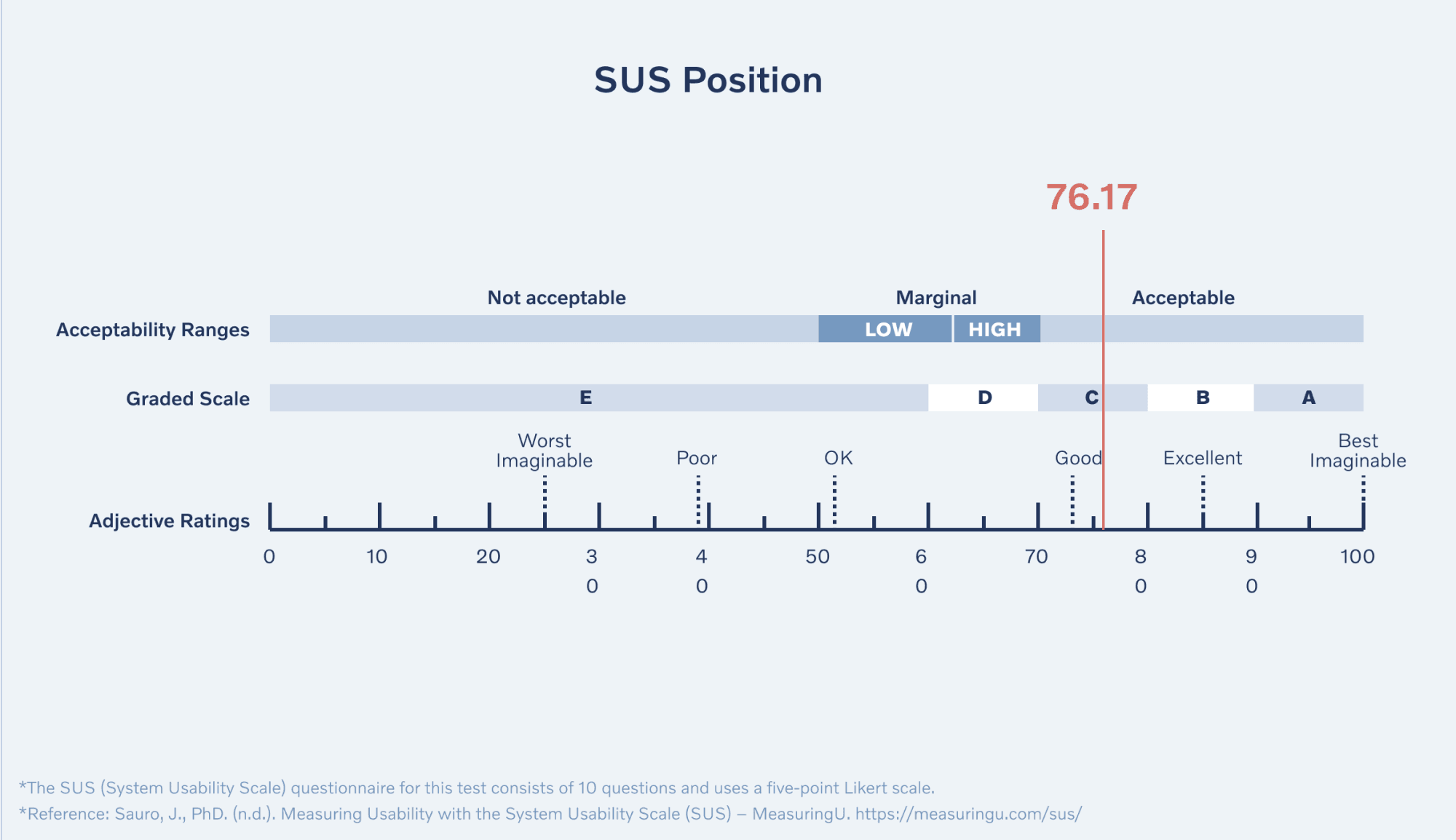 SUS Position

76.17

Not acceptable Marginal Acceptable

Acceptability Ranges LOW HIGH

Graded Scale E D C B A

Worst Imaginable Poor OK Good Excellent Best Imaginable

Adjective Ratings

0 10 20 30 40 50 60 70 80 90 100

*The SUS (System Usability Scale) questionnaire for this test consists of 10 questions and uses a five-point Likert scale.
*Reference: Sauro, J., PhD. (n.d.). Measuring Usability with the System Usability Scale (SUS) – MeasuringU. https://measuringu.com/sus/